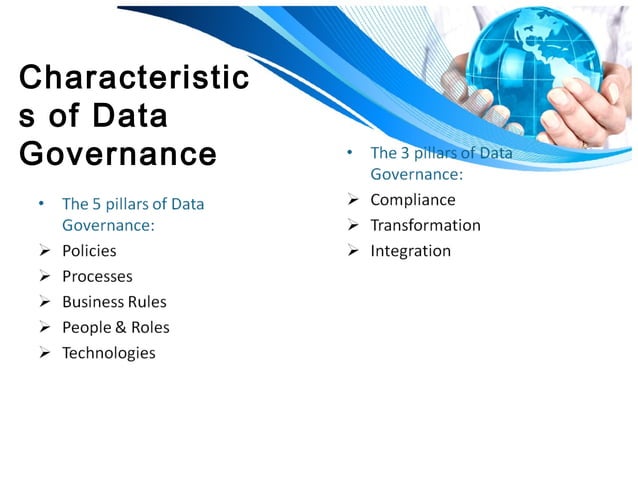 Characteristics of Data Governance

• The 5 pillars of Data Governance:
➢ Policies
➢ Processes
➢ Business Rules
➢ People & Roles
➢ Technologies

• The 3 pillars of Data Governance:
➢ Compliance
➢ Transformation
➢ Integration